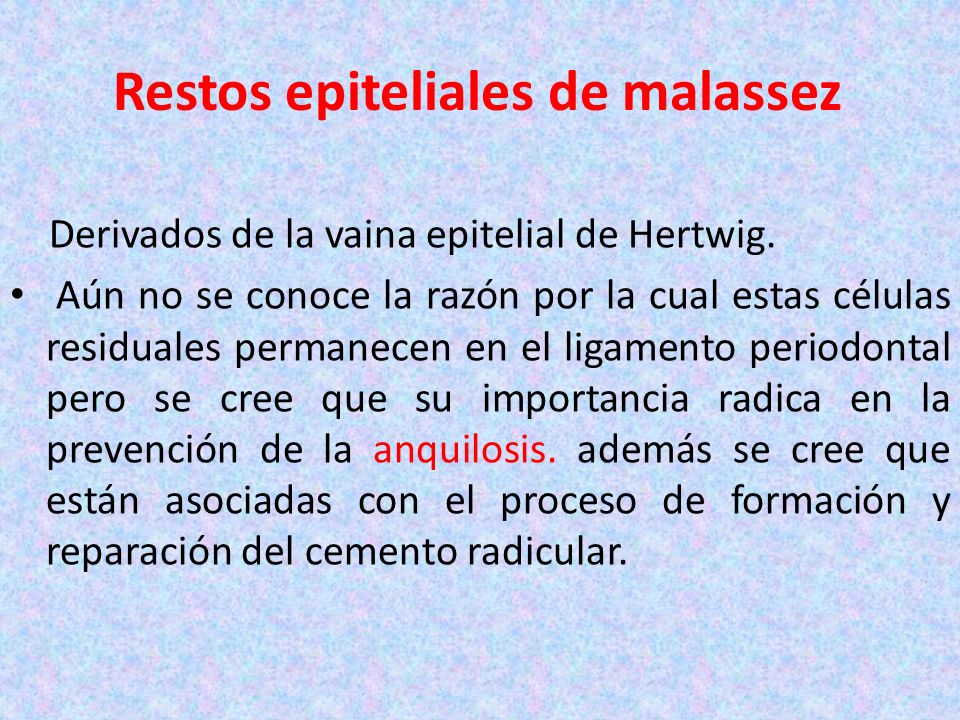 Restos epiteliales de malassez

Derivados de la vaina epitelial de Hertwig.

• Aún no se conoce la razón por la cual estas células residuales permanecen en el ligamento periodontal pero se cree que su importancia radica en la prevención de la anquilosis. además se cree que están asociadas con el proceso de formación y reparación del cemento radicular.